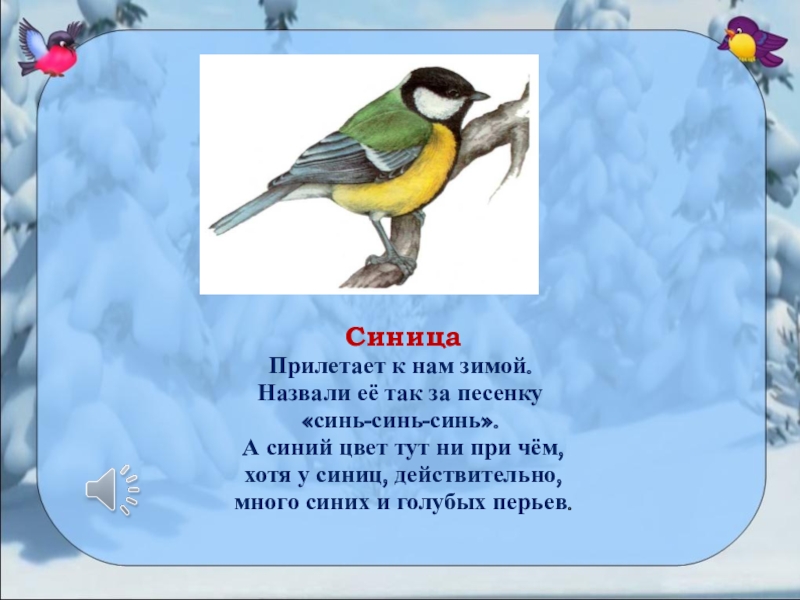 Синица

Прилетает к нам зимой.
Назвали её так за песенку
«синь-синь-синь».
А синий цвет тут ни при чём,
хотя у синиц, действительно,
много синих и голубых перьев.